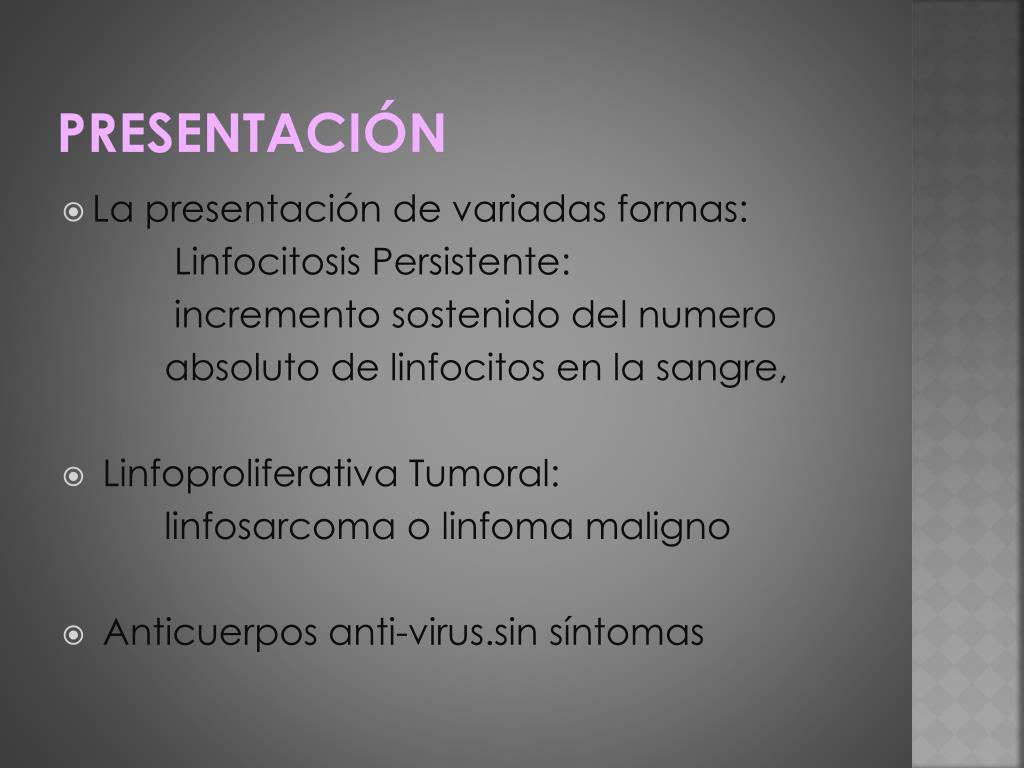 PRESENTACIÓN

La presentación de variadas formas:
Linfocitosis Persistente:
incremento sostenido del numero absoluto de linfocitos en la sangre,

Linfoproliferativa Tumoral:
linfosarcoma o linfoma maligno

Anticuerpos anti-virus.sin síntomas